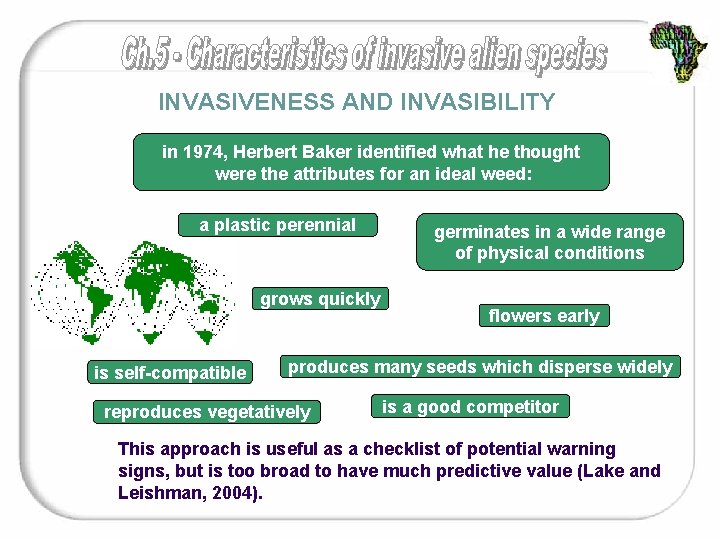 Ch.5 - Characteristics of invasive alien species

INVASIVENESS AND INVASIBILITY

in 1974, Herbert Baker identified what he thought were the attributes for an ideal weed:

a plastic perennial

germinates in a wide range of physical conditions

grows quickly

flowers early

is self-compatible

produces many seeds which disperse widely

reproduces vegetatively

is a good competitor

This approach is useful as a checklist of potential warning signs, but is too broad to have much predictive value (Lake and Leishman, 2004).